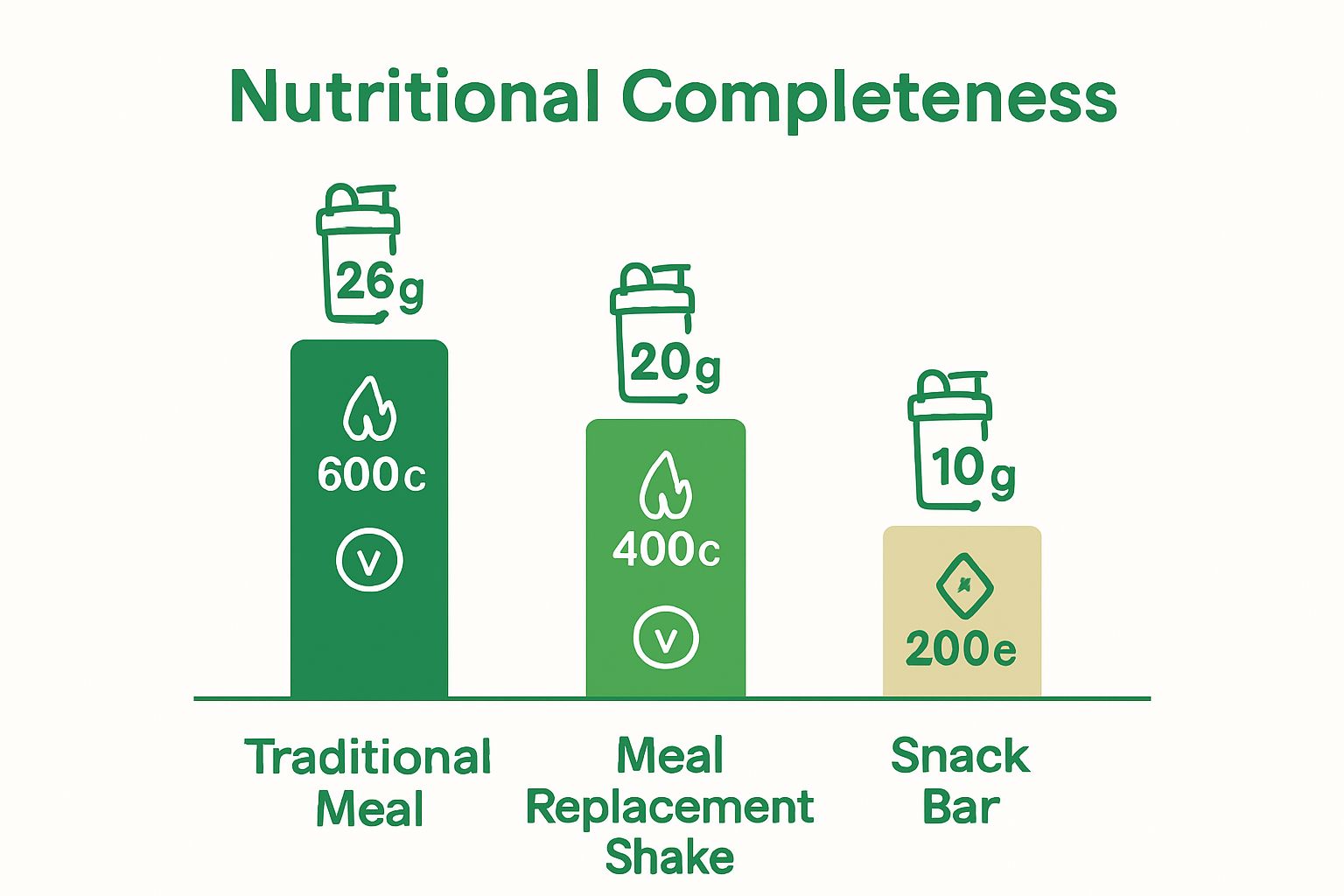 Nutritional Completeness

26g

600c

V

20g

400c

V

10g

200e

Traditional Meal

Meal Replacement Shake

Snack Bar